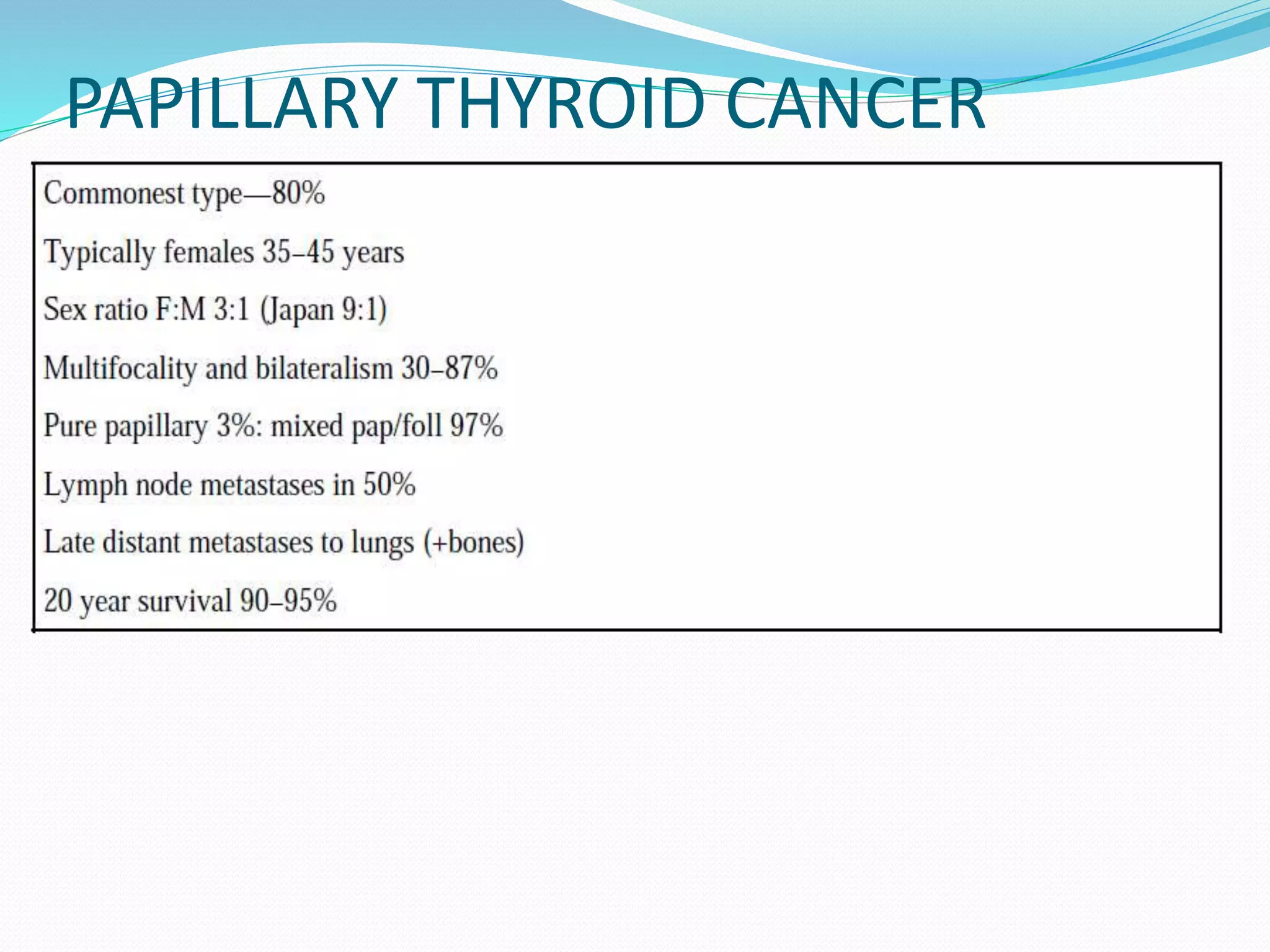 PAPILLARY THYROID CANCER

Commonest type—80%

Typically females 35–45 years

Sex ratio F:M 3:1 (Japan 9:1)

Multifocality and bilateralism 30–87%

Pure papillary 3%: mixed pap/foll 97%

Lymph node metastases in 50%

Late distant metastases to lungs (+bones)

20 year survival 90–95%